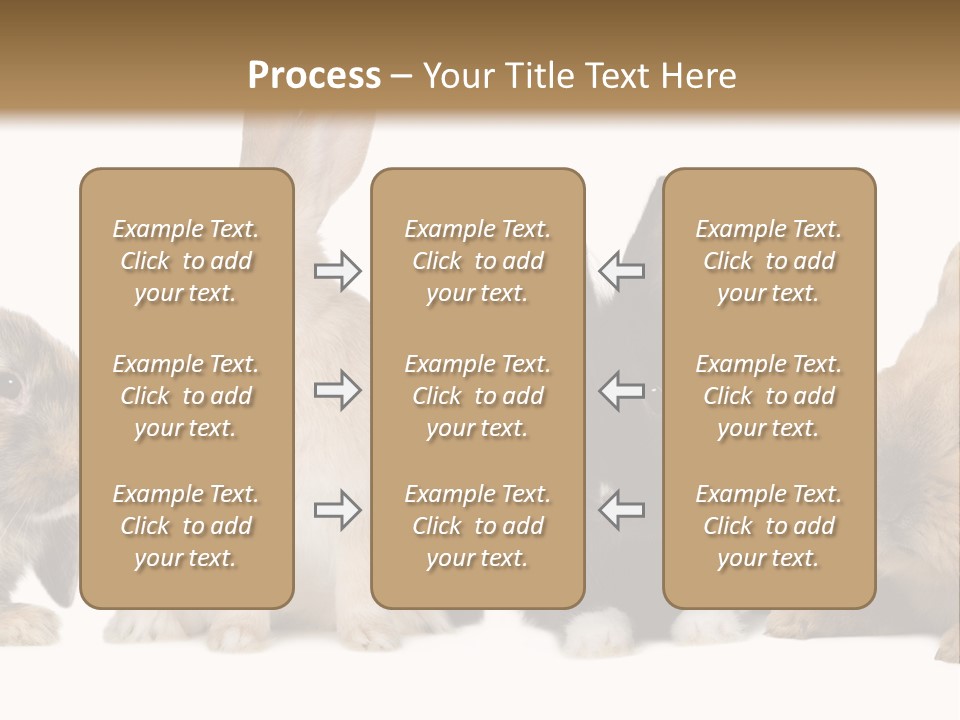 Process – Your Title Text Here

Example Text. Click to add your text.

Example Text. Click to add your text.

Example Text. Click to add your text.

Example Text. Click to add your text.

Example Text. Click to add your text.

Example Text. Click to add your text.

Example Text. Click to add your text.

Example Text. Click to add your text.

Example Text. Click to add your text.